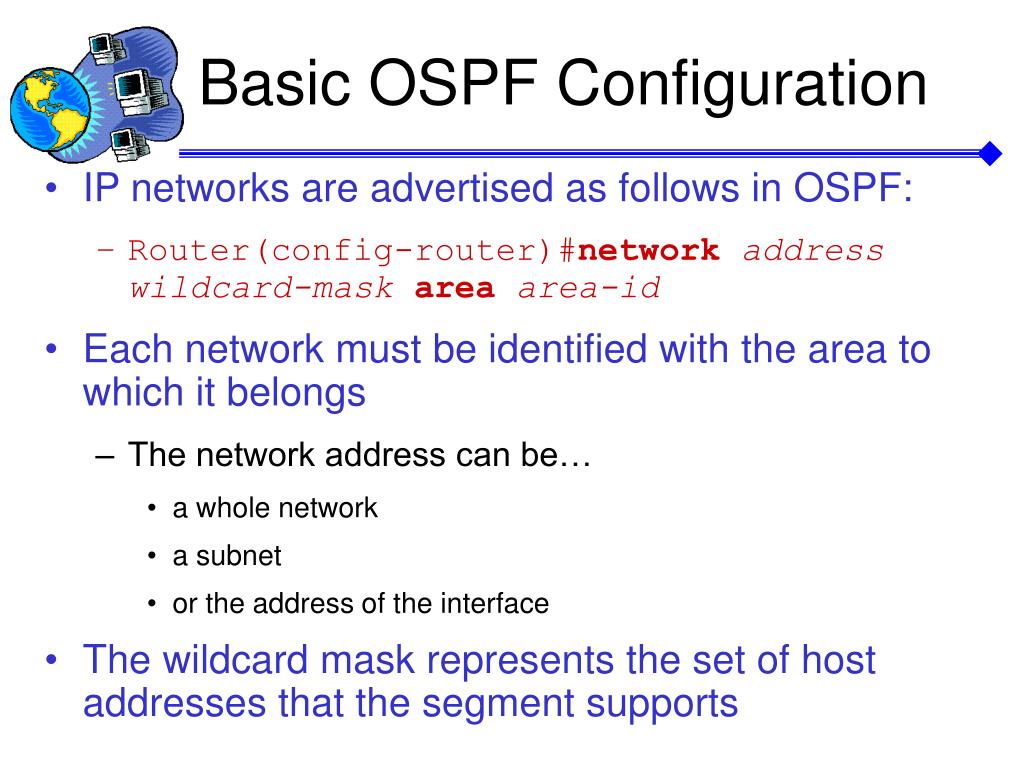 Basic OSPF Configuration

• IP networks are advertised as follows in OSPF:

– Router(config-router)#network address wildcard-mask area area-id

• Each network must be identified with the area to which it belongs

– The network address can be…

• a whole network

• a subnet

• or the address of the interface

• The wildcard mask represents the set of host addresses that the segment supports